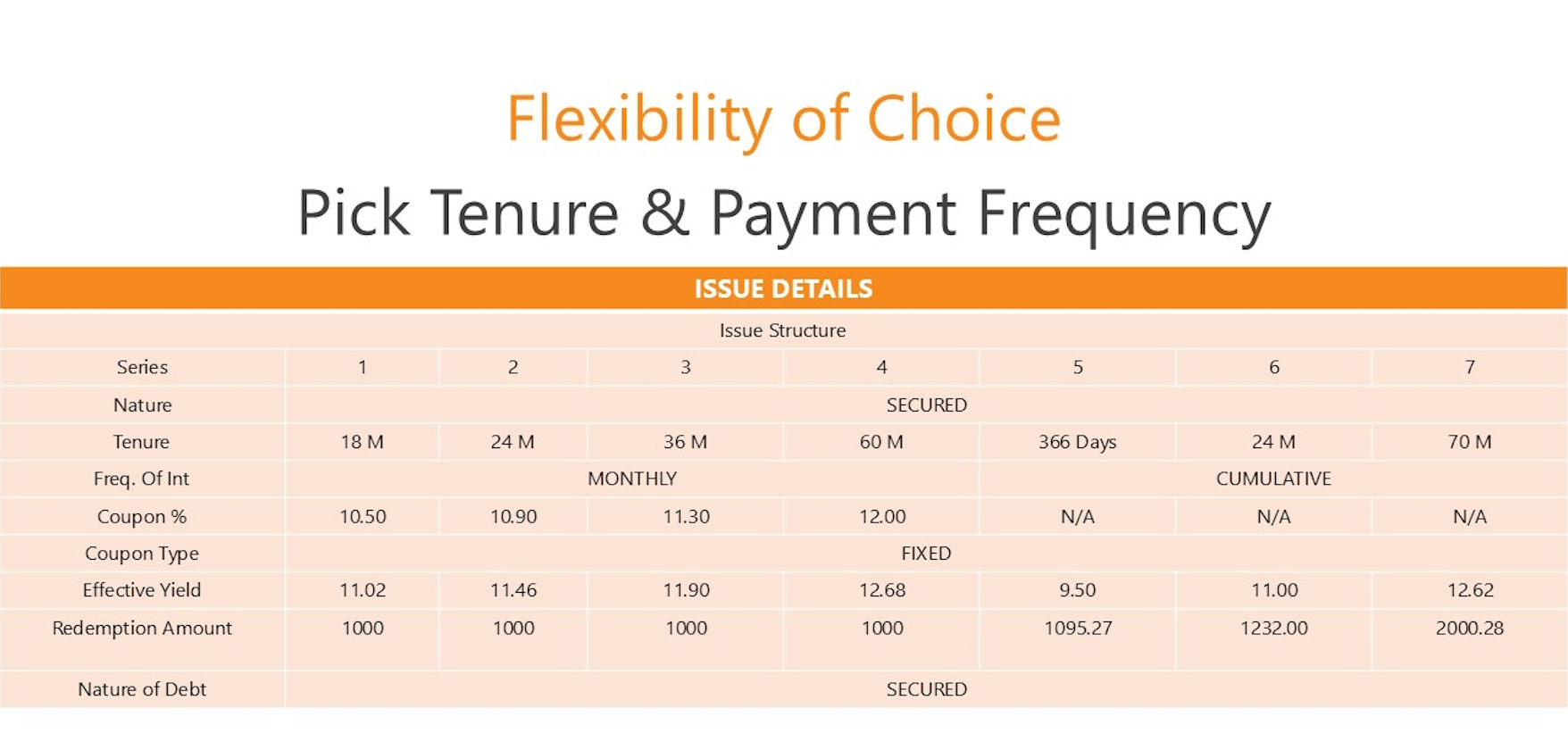 Flexibility of Choice

Pick Tenure & Payment Frequency

ISSUE DETAILS

Issue Structure

| Series | 1 | 2 | 3 | 4 | 5 | 6 | 7 |
|---|---|---|---|---|---|---|---|
| Nature | SECURED | | | | | | |
| Tenure | 18 M | 24 M | 36 M | 60 M | 366 Days | 24 M | 70 M |
| Freq. Of Int | MONTHLY | | | | CUMULATIVE | | |
| Coupon % | 10.50 | 10.90 | 11.30 | 12.00 | N/A | N/A | N/A |
| Coupon Type | FIXED | | | | | | |
| Effective Yield | 11.02 | 11.46 | 11.90 | 12.68 | 9.50 | 11.00 | 12.62 |
| Redemption Amount | 1000 | 1000 | 1000 | 1000 | 1095.27 | 1232.00 | 2000.28 |
| Nature of Debt | SECURED | | | | | | |